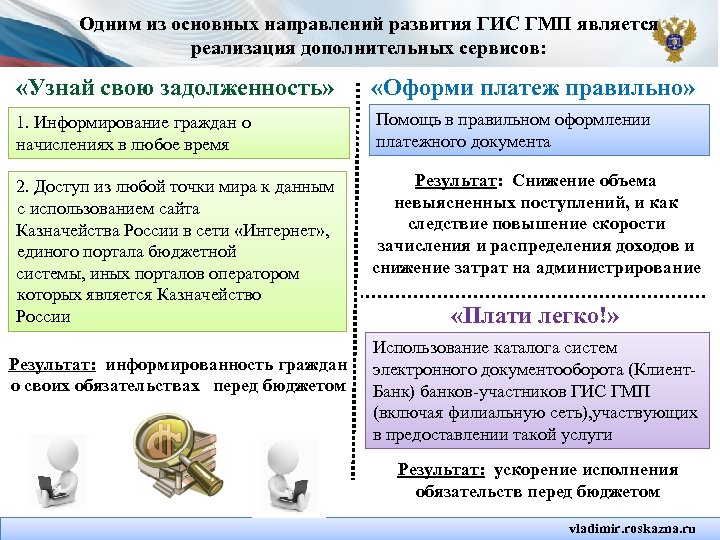 Одним из основных направлений развития ГИС ГМП является реализация дополнительных сервисов:

«Узнай свою задолженность»

1. Информирование граждан о начислениях в любое время

2. Доступ из любой точки мира к данным с использованием сайта Казначейства России в сети «Интернет», единого портала бюджетной системы, иных порталов оператором которых является Казначейство России

Результат: информированность граждан о своих обязательствах перед бюджетом

«Оформи платеж правильно»

Помощь в правильном оформлении платежного документа

Результат: Снижение объема невыясненных поступлений, и как следствие повышение скорости зачисления и распределения доходов и снижение затрат на администрирование

«Плати легко!»

Использование каталога систем электронного документооборота (Клиент-Банк) банков-участников ГИС ГМП (включая филиальную сеть),участвующих в предоставлении такой услуги

Результат: ускорение исполнения обязательств перед бюджетом

vladimir.roskazna.ru